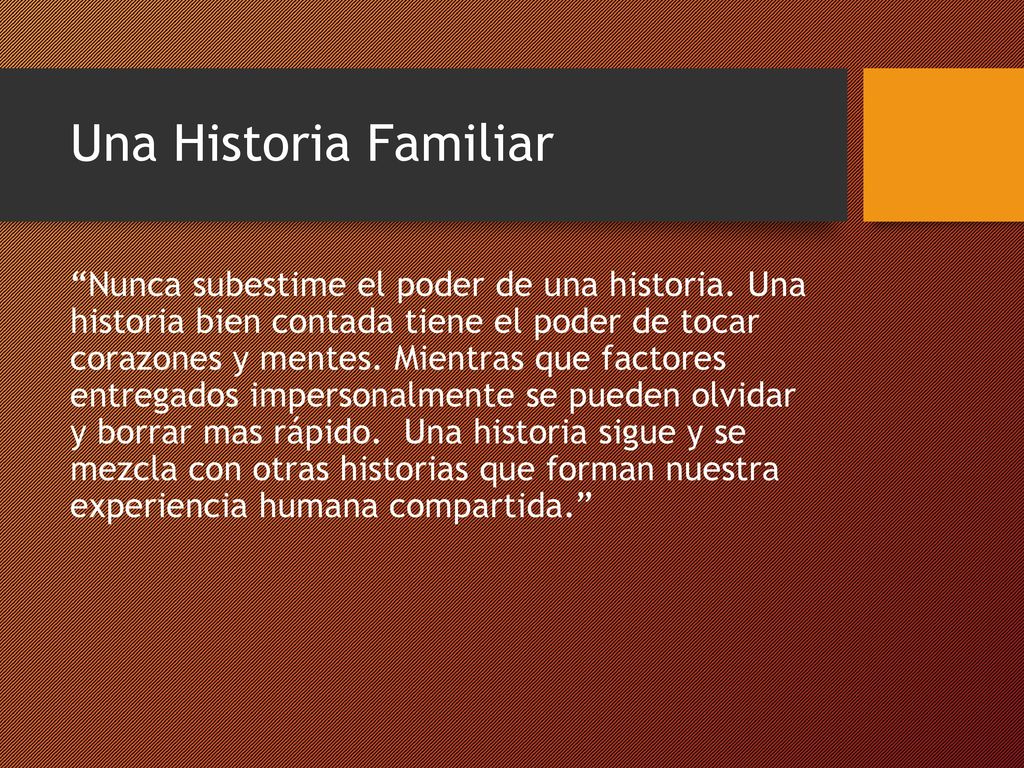 Una Historia Familiar

“Nunca subestime el poder de una historia. Una historia bien contada tiene el poder de tocar corazones y mentes. Mientras que factores entregados impersonalmente se pueden olvidar y borrar mas rápido. Una historia sigue y se mezcla con otras historias que forman nuestra experiencia humana compartida.”